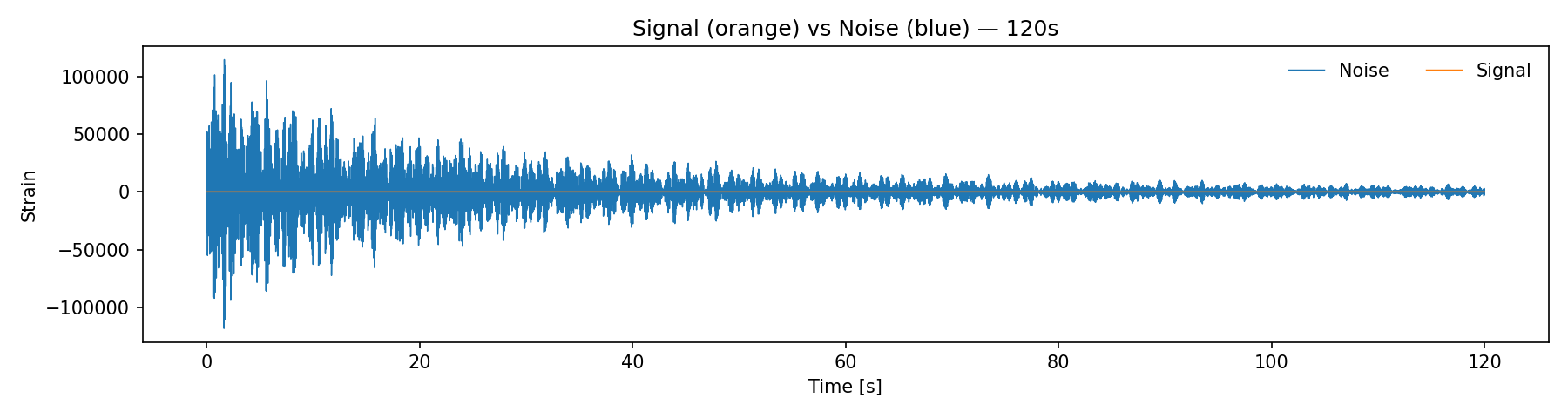 Signal (orange) vs Noise (blue) — 120s

Noise
Signal

Strain

100000
50000
0
−50000
−100000

0
20
40
60
80
100
120

Time [s]